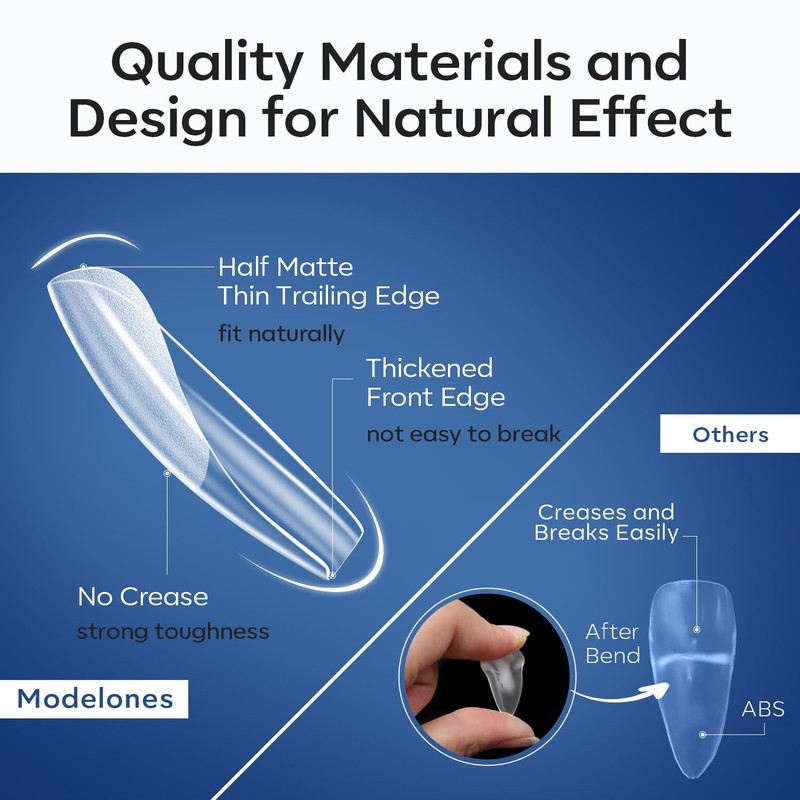 Quality Materials and Design for Natural Effect

Half Matte
Thin Trailing Edge
fit naturally

Thickened
Front Edge
not easy to break

No Crease
strong toughness

Modelones

Others

Creases and Breaks Easily

After Bend

ABS